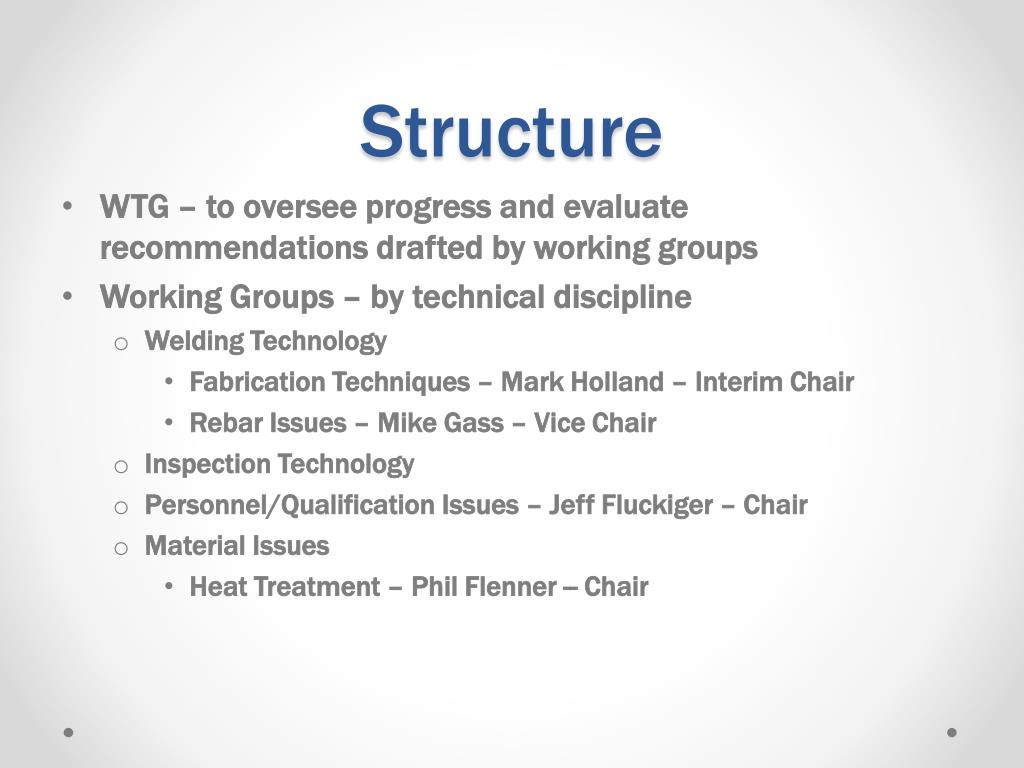 Structure

• WTG – to oversee progress and evaluate recommendations drafted by working groups
• Working Groups – by technical discipline
  o Welding Technology
    • Fabrication Techniques – Mark Holland – Interim Chair
    • Rebar Issues – Mike Gass – Vice Chair
  o Inspection Technology
  o Personnel/Qualification Issues – Jeff Fluckiger – Chair
  o Material Issues
    • Heat Treatment – Phil Flenner – Chair